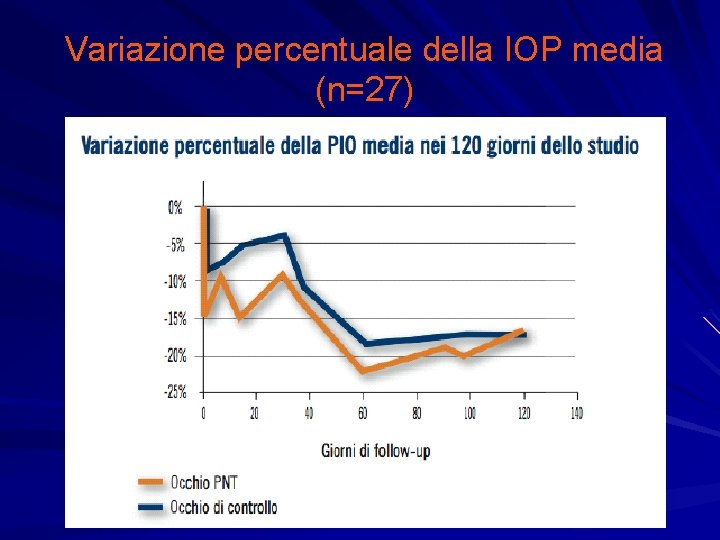 Variazione percentuale della IOP media (n=27)

Variazione percentuale della PIO media nei 120 giorni dello studio

0%
-5%
-10%
-15%
-20%
-25%

0
20
40
60
80
100
120
140

Giorni di follow-up

Occhio PNT
Occhio di controllo